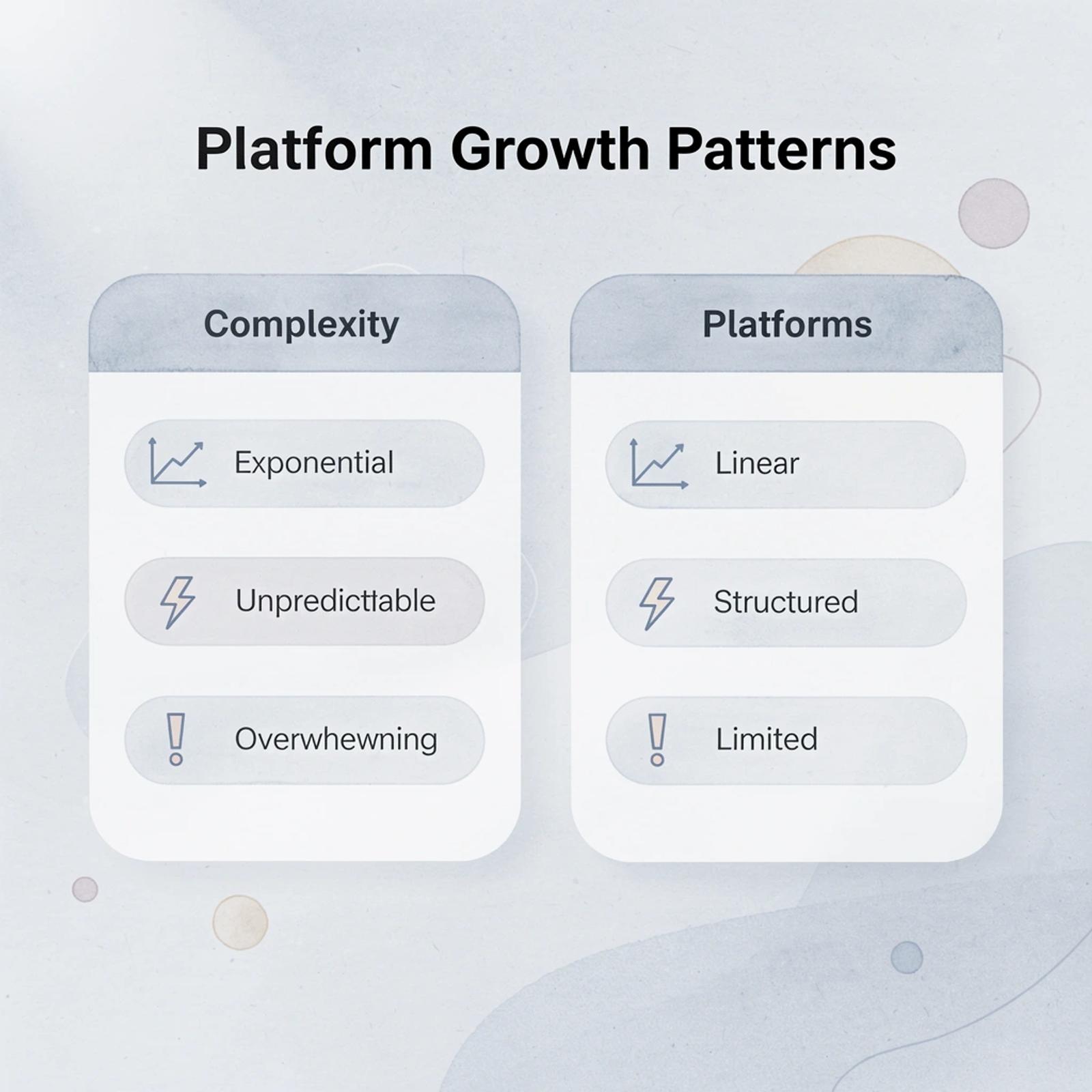 Platform Growth Patterns

Complexity

Exponential

Unpredicttable

Overwhewning

Platforms

Linear

Structured

Limited